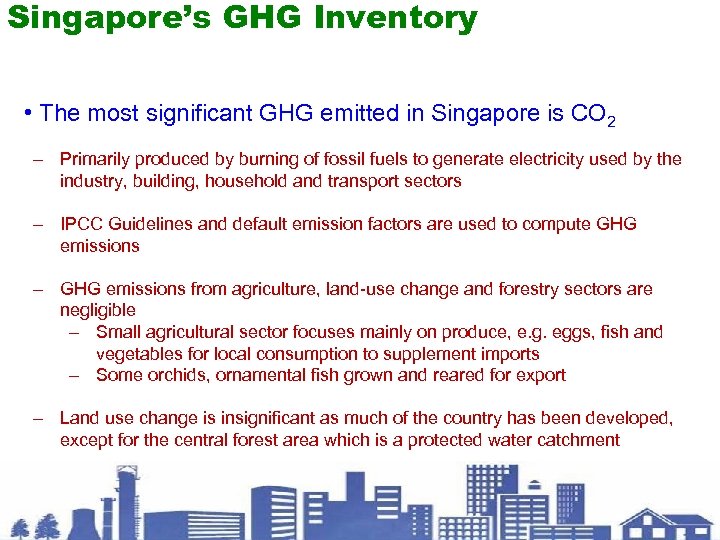 Singapore's GHG Inventory

• The most significant GHG emitted in Singapore is $CO_2$

– Primarily produced by burning of fossil fuels to generate electricity used by the industry, building, household and transport sectors

– IPCC Guidelines and default emission factors are used to compute GHG emissions

– GHG emissions from agriculture, land-use change and forestry sectors are negligible

– Small agricultural sector focuses mainly on produce, e.g. eggs, fish and vegetables for local consumption to supplement imports

– Some orchids, ornamental fish grown and reared for export

– Land use change is insignificant as much of the country has been developed, except for the central forest area which is a protected water catchment